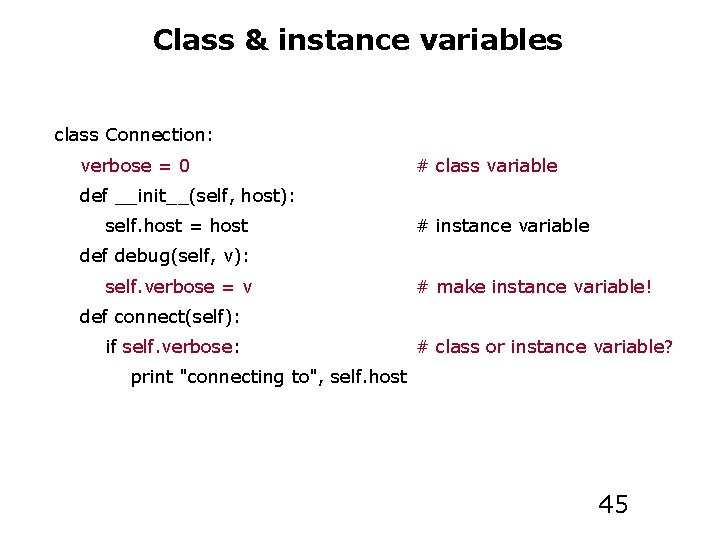 Class & instance variables

class Connection:
    verbose = 0    # class variable
    def __init__(self, host):
        self.host = host    # instance variable
    def debug(self, v):
        self.verbose = v    # make instance variable!
    def connect(self):
        if self.verbose:    # class or instance variable?
            print "connecting to", self.host

45